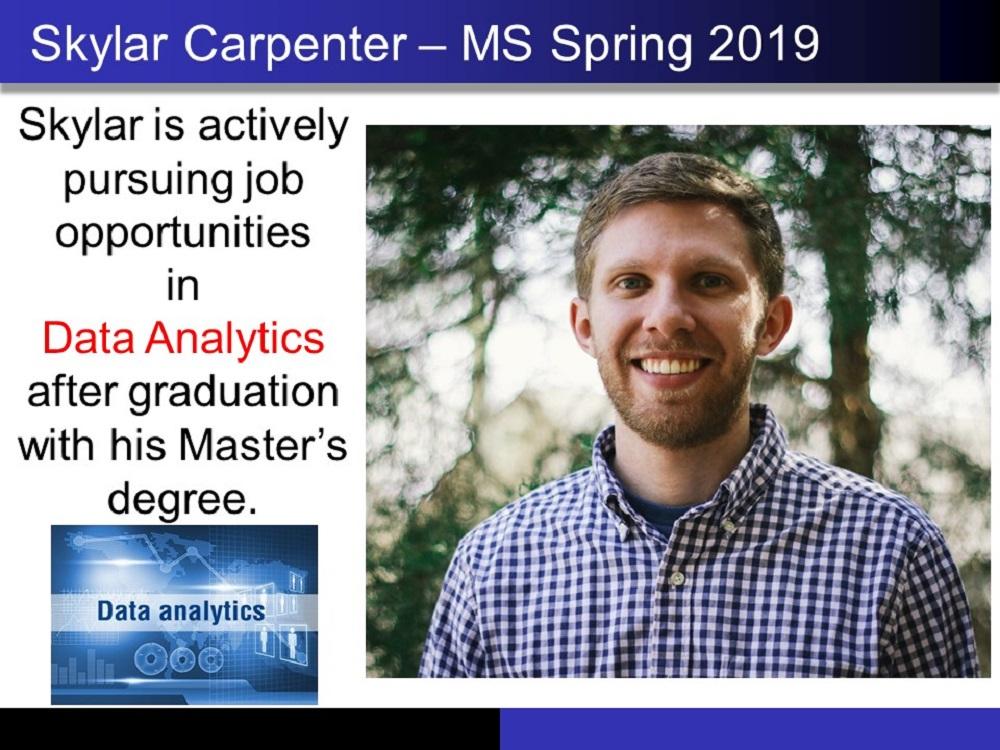 Skylar Carpenter – MS Spring 2019

Skylar is actively pursuing job opportunities in Data Analytics after graduation with his Master's degree.

Data analytics